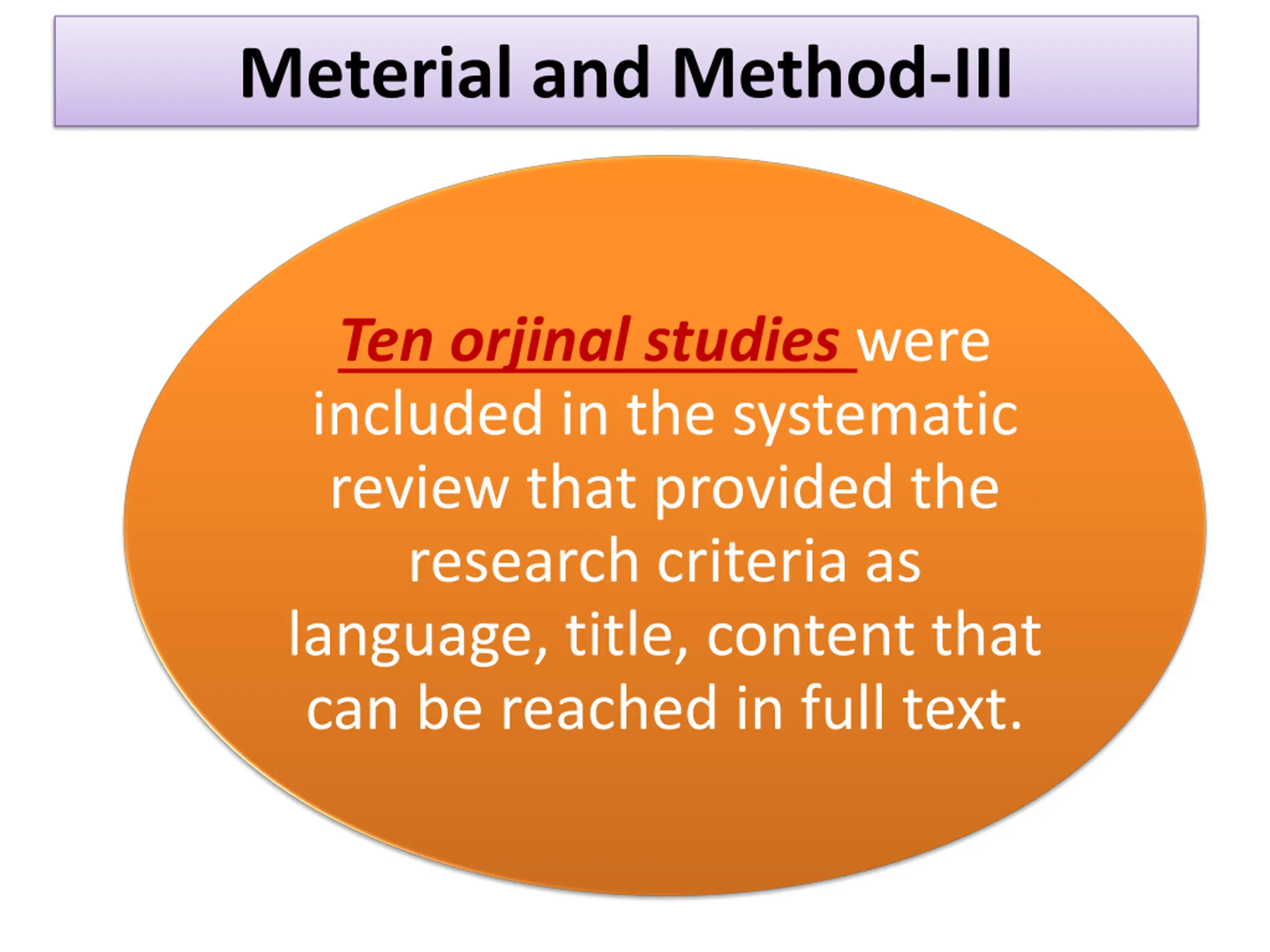 Meterial and Method-III

Ten orjinal studies were included in the systematic review that provided the research criteria as language, title, content that can be reached in full text.